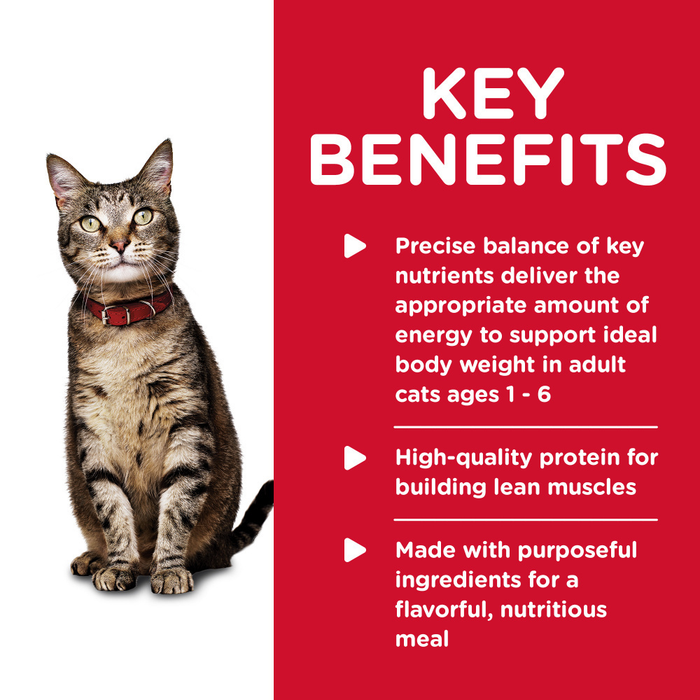 KEY BENEFITS

Precise balance of key nutrients deliver the appropriate amount of energy to support ideal body weight in adult cats ages 1 - 6

High-quality protein for building lean muscles

Made with purposeful ingredients for a flavorful, nutritious meal